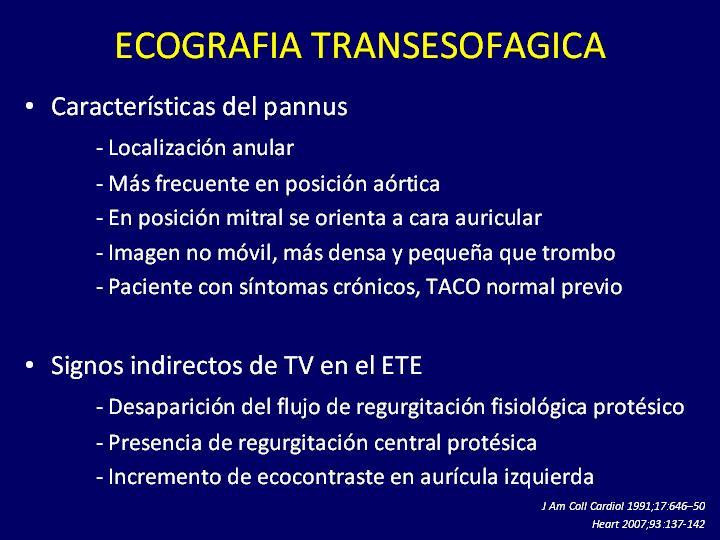 ECOGRAFIA TRANSESOFAGICA

• Características del pannus

- Localización anular
- Más frecuente en posición aórtica
- En posición mitral se orienta a cara auricular
- Imagen no móvil, más densa y pequeña que trombo
- Paciente con síntomas crónicos, TACO normal previo

• Signos indirectos de TV en el ETE

- Desaparición del flujo de regurgitación fisiológica protésico
- Presencia de regurgitación central protésica
- Incremento de ecocontraste en aurícula izquierda

J Am Coll Cardiol 1991;17:646–50
Heart 2007;93:137-142